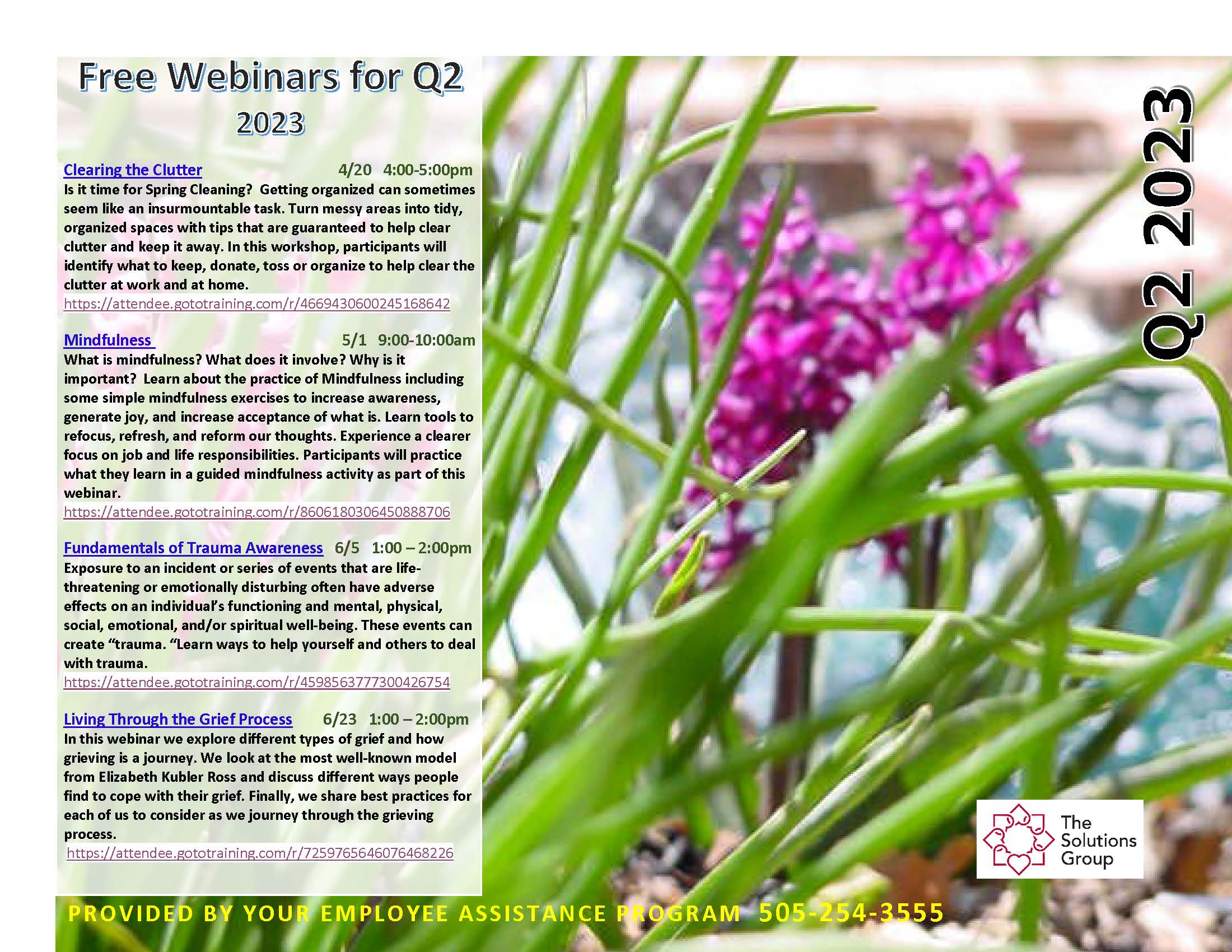 Free Webinars for Q2
2023

Clearing the Clutter 4/20 4:00-5:00pm
Is it time for Spring Cleaning? Getting organized can sometimes seem like an insurmountable task. Turn messy areas into tidy, organized spaces with tips that are guaranteed to help clear clutter and keep it away. In this workshop, participants will identify what to keep, donate, toss or organize to help clear the clutter at work and at home.
https://attendee.gototraining.com/r/4669430600245168642

Mindfulness 5/1 9:00-10:00am
What is mindfulness? What does it involve? Why is it important? Learn about the practice of Mindfulness including some simple mindfulness exercises to increase awareness, generate joy, and increase acceptance of what is. Learn tools to refocus, refresh, and reform our thoughts. Experience a clearer focus on job and life responsibilities. Participants will practice what they learn in a guided mindfulness activity as part of this webinar.
https://attendee.gototraining.com/r/8606180306450888706

Fundamentals of Trauma Awareness 6/5 1:00 – 2:00pm
Exposure to an incident or series of events that are life-threatening or emotionally disturbing often have adverse effects on an individual's functioning and mental, physical, social, emotional, and/or spiritual well-being. These events can create "trauma. "Learn ways to help yourself and others to deal with trauma.
https://attendee.gototraining.com/r/4598563777300426754

Living Through the Grief Process 6/23 1:00 – 2:00pm
In this webinar we explore different types of grief and how grieving is a journey. We look at the most well-known model from Elizabeth Kubler Ross and discuss different ways people find to cope with their grief. Finally, we share best practices for each of us to consider as we journey through the grieving process.
https://attendee.gototraining.com/r/7259765646076468226

Q2 2023

The Solutions Group

PROVIDED BY YOUR EMPLOYEE ASSISTANCE PROGRAM 505-254-3555